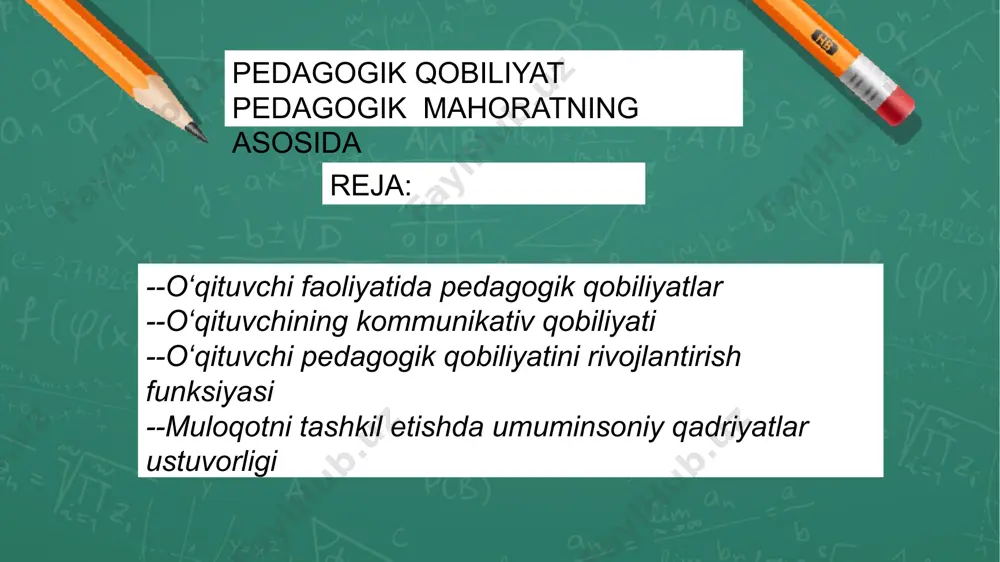 PEDAGOGIK QOBILIYAT PEDAGOGIK MAHORATNING ASOSIDA

REJA:

--O‘qituvchi faoliyatida pedagogik qobiliyatlar
--O‘qituvchining kommunikativ qobiliyati
--O‘qituvchi pedagogik qobiliyatini rivojlantirish funksiyasi
--Muloqotni tashkil etishda umuminsoniy qadriyatlar ustuvorligi